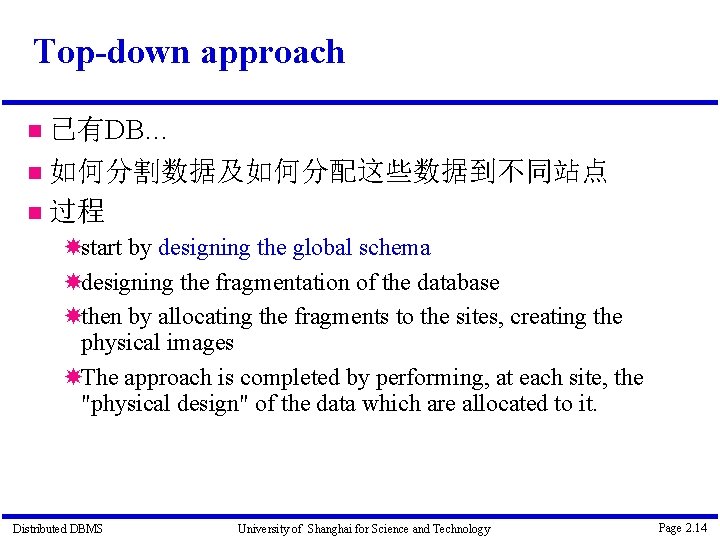 Top-down approach

已有DB…

如何分割数据及如何分配这些数据到不同站点

过程

start by designing the global schema

designing the fragmentation of the database

then by allocating the fragments to the sites, creating the physical images

The approach is completed by performing, at each site, the "physical design" of the data which are allocated to it.

Distributed DBMS University of Shanghai for Science and Technology Page 2.14